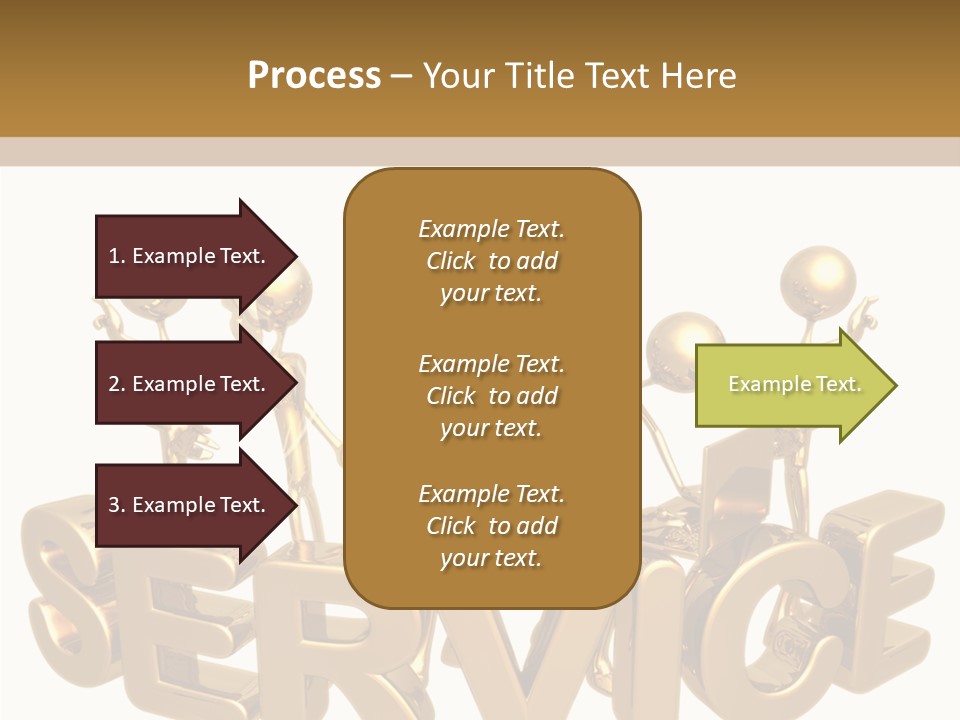 Process – Your Title Text Here

1. Example Text.

2. Example Text.

3. Example Text.

Example Text. Click to add your text.

Example Text. Click to add your text.

Example Text. Click to add your text.

Example Text.

SERVICE